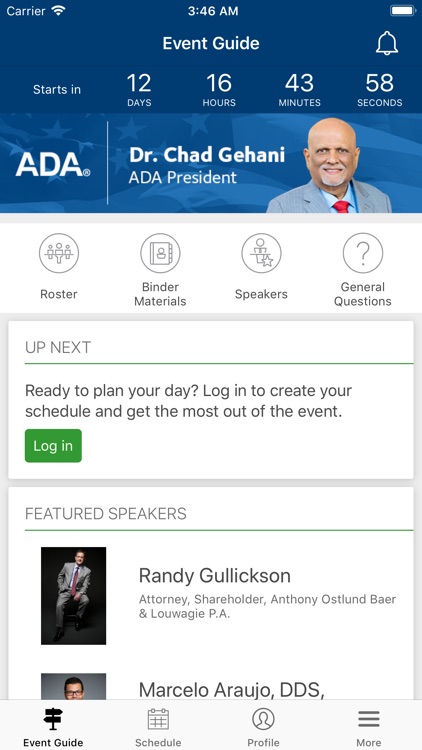 Carrier 3:46 AM

Event Guide

Starts in 12 DAYS 16 HOURS 43 MINUTES 58 SECONDS

ADA®

Dr. Chad Gehani
ADA President

Roster

Binder Materials

Speakers

General Questions

UP NEXT

Ready to plan your day? Log in to create your schedule and get the most out of the event.

Log in

FEATURED SPEAKERS

Randy Gullickson
Attorney, Shareholder, Anthony Ostlund Baer & Louwagie P.A.

Marcelo Araujo, DDS,

Event Guide

Schedule

Profile

More